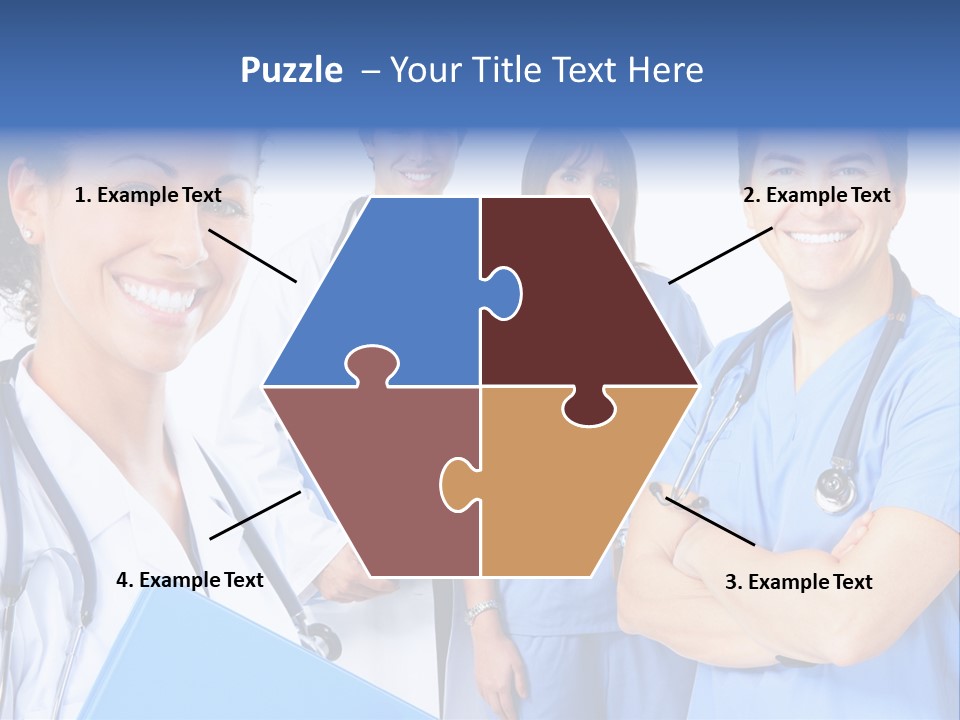 Puzzle – Your Title Text Here

1. Example Text

2. Example Text

4. Example Text

3. Example Text